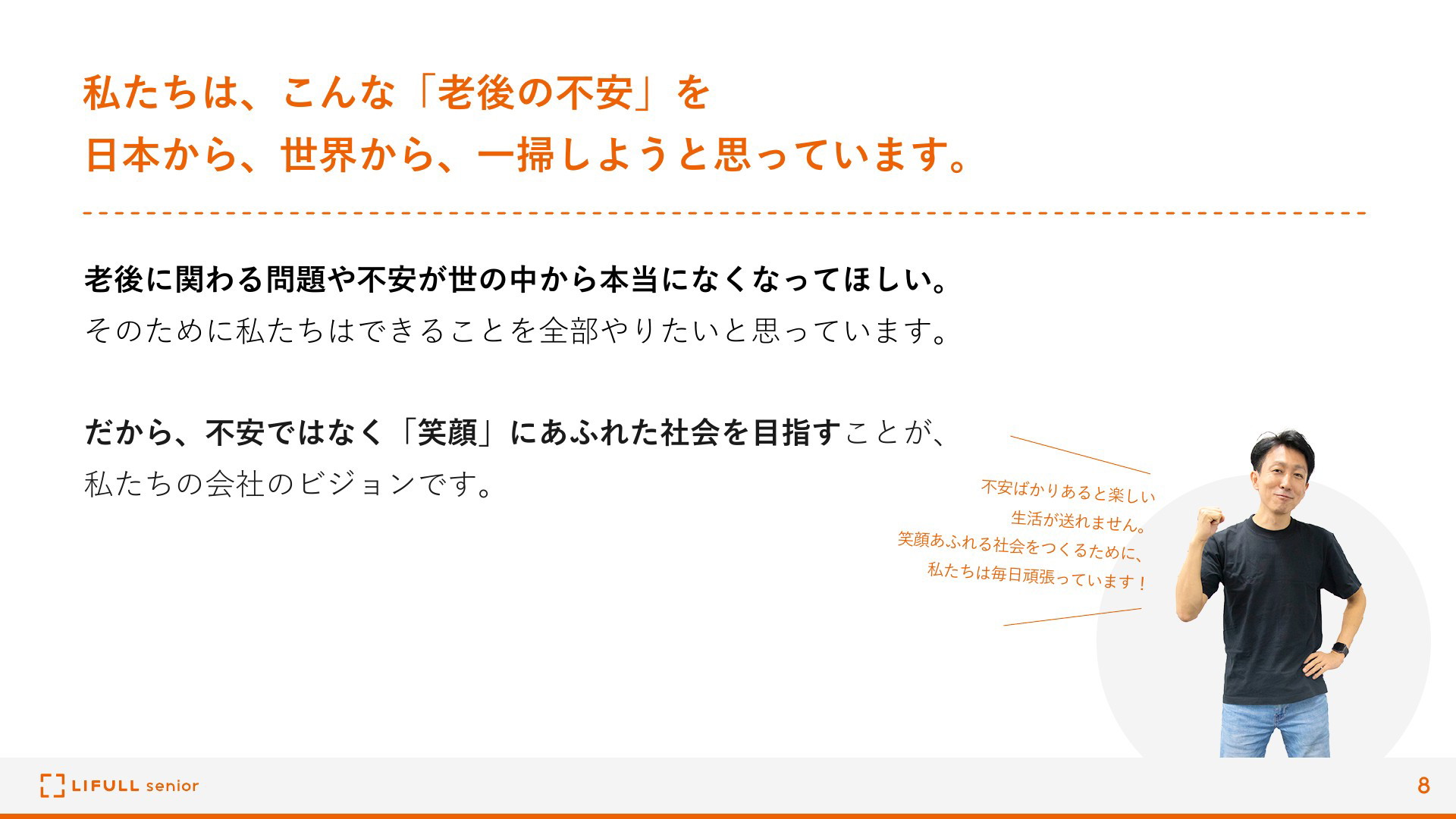 私たちは、こんな「老後の不安」を
日本から、世界から、一掃しようと思っています。

老後に関わる問題や不安が世の中から本当になくなってほしい。
そのために私たちはできることを全部やりたいと思っています。

だから、不安ではなく「笑顔」にあふれた社会を目指すことが、
私たちの会社のビジョンです。

不安ばかりあると楽しい
生活が送れません。
笑顔あふれる社会をつくるために、
私たちは毎日頑張っています！

LIFULL senior

8